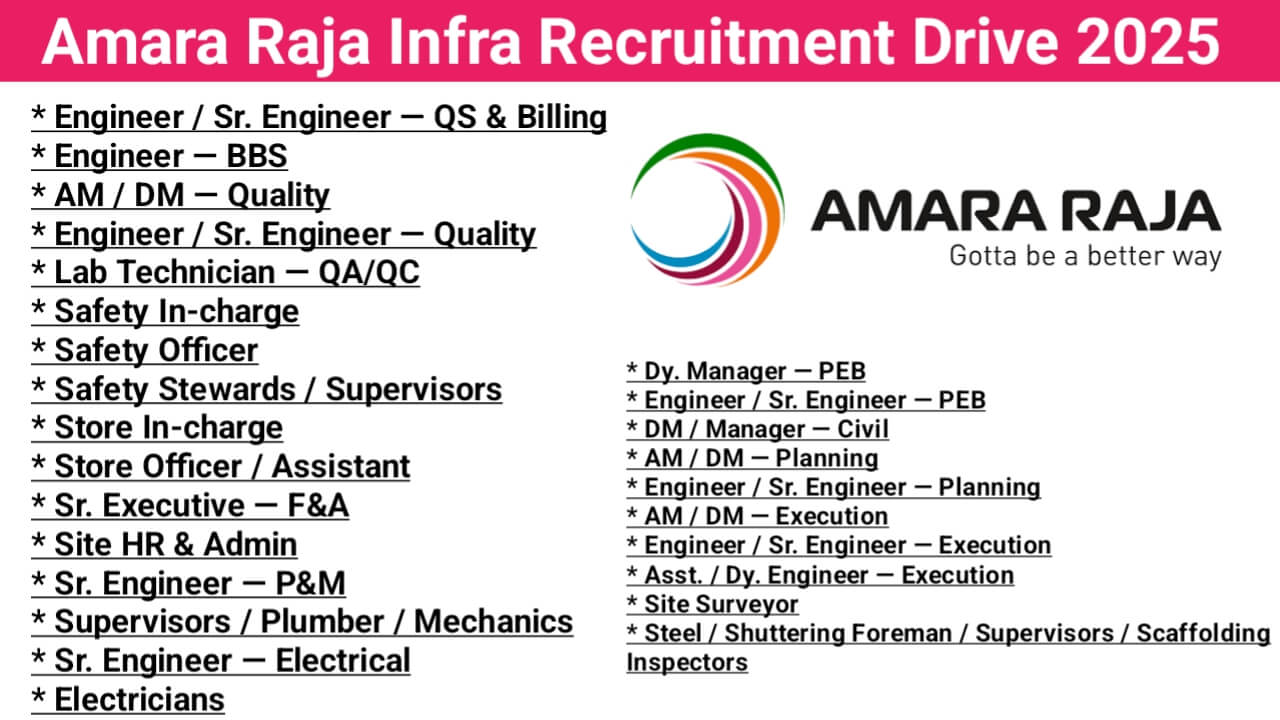 Amara Raja Infra Recruitment Drive 2025

* Engineer / Sr. Engineer — QS & Billing
* Engineer — BBS
* AM / DM — Quality
* Engineer / Sr. Engineer — Quality
* Lab Technician — QA/QC
* Safety In-charge
* Safety Officer
* Safety Stewards / Supervisors
* Store In-charge
* Store Officer / Assistant
* Sr. Executive — F&A
* Site HR & Admin
* Sr. Engineer — P&M
* Supervisors / Plumber / Mechanics
* Sr. Engineer — Electrical
* Electricians

AMARA RAJA
Gotta be a better way

* Dy. Manager — PEB
* Engineer / Sr. Engineer — PEB
* DM / Manager — Civil
* AM / DM — Planning
* Engineer / Sr. Engineer — Planning
* AM / DM — Execution
* Engineer / Sr. Engineer — Execution
* Asst. / Dy. Engineer — Execution
* Site Surveyor
* Steel / Shuttering Foreman / Supervisors / Scaffolding Inspectors